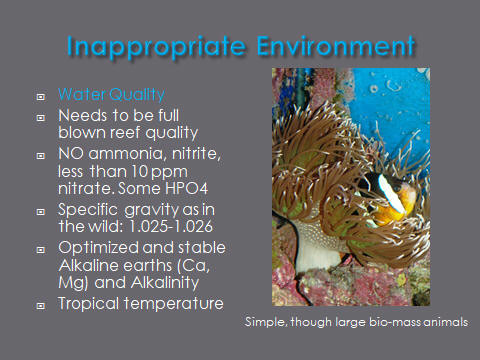 Inappropriate Environment

- Water Quality
- Needs to be full blown reef quality
- NO ammonia, nitrite, less than 10 ppm nitrate. Some HPO4
- Specific gravity as in the wild: 1.025-1.026
- Optimized and stable Alkaline earths (Ca, Mg) and Alkalinity
- Tropical temperature

Simple, though large bio-mass animals